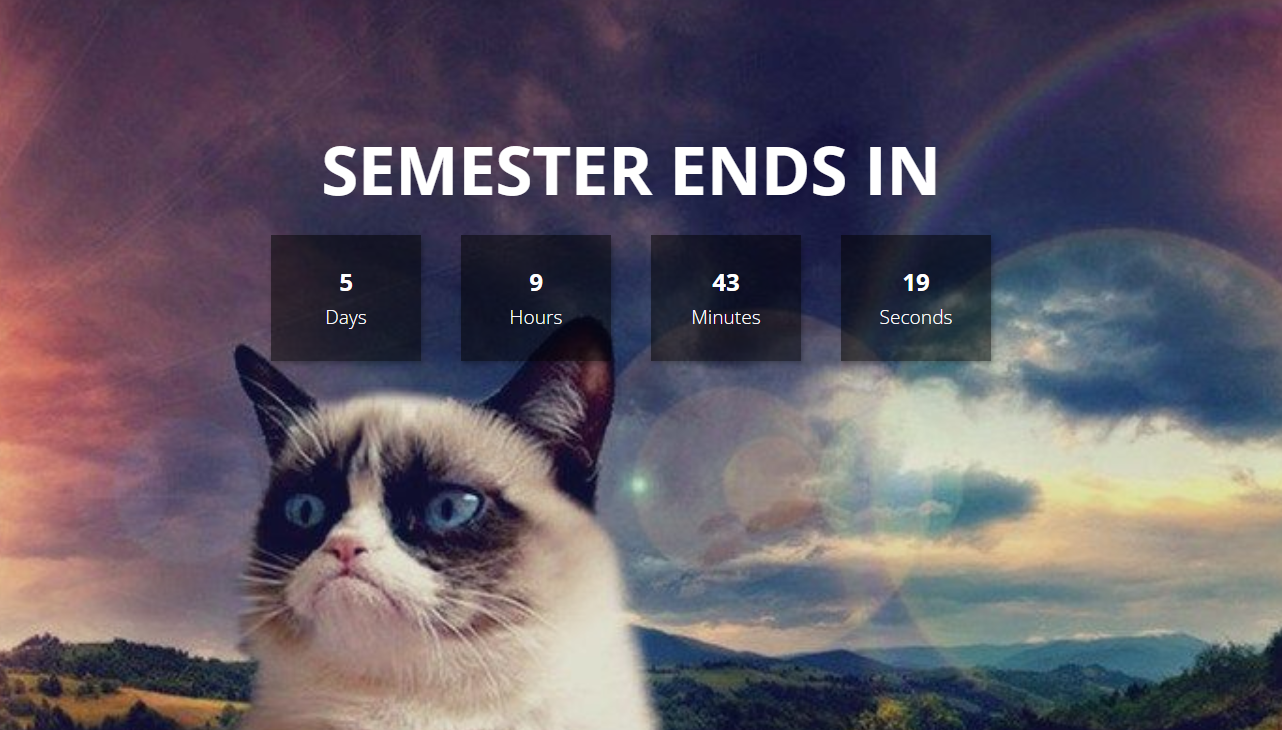 SEMESTER ENDS IN

5
Days

9
Hours

43
Minutes

19
Seconds